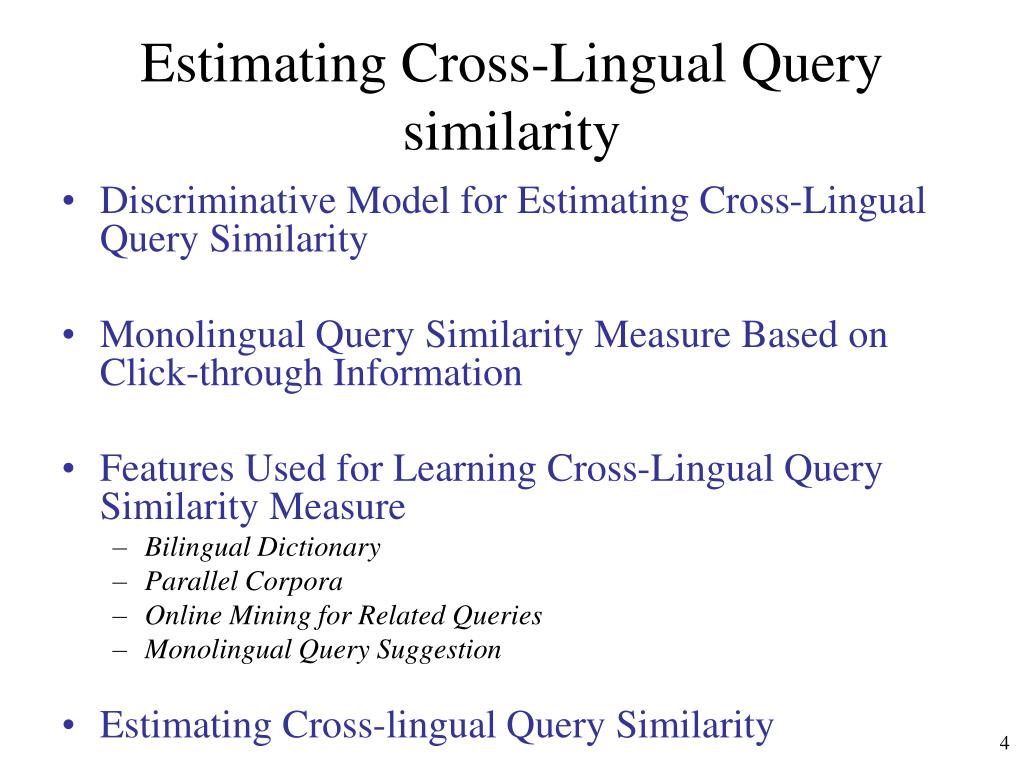 Estimating Cross-Lingual Query similarity

• Discriminative Model for Estimating Cross-Lingual Query Similarity

• Monolingual Query Similarity Measure Based on Click-through Information

• Features Used for Learning Cross-Lingual Query Similarity Measure
– Bilingual Dictionary
– Parallel Corpora
– Online Mining for Related Queries
– Monolingual Query Suggestion

• Estimating Cross-lingual Query Similarity

4